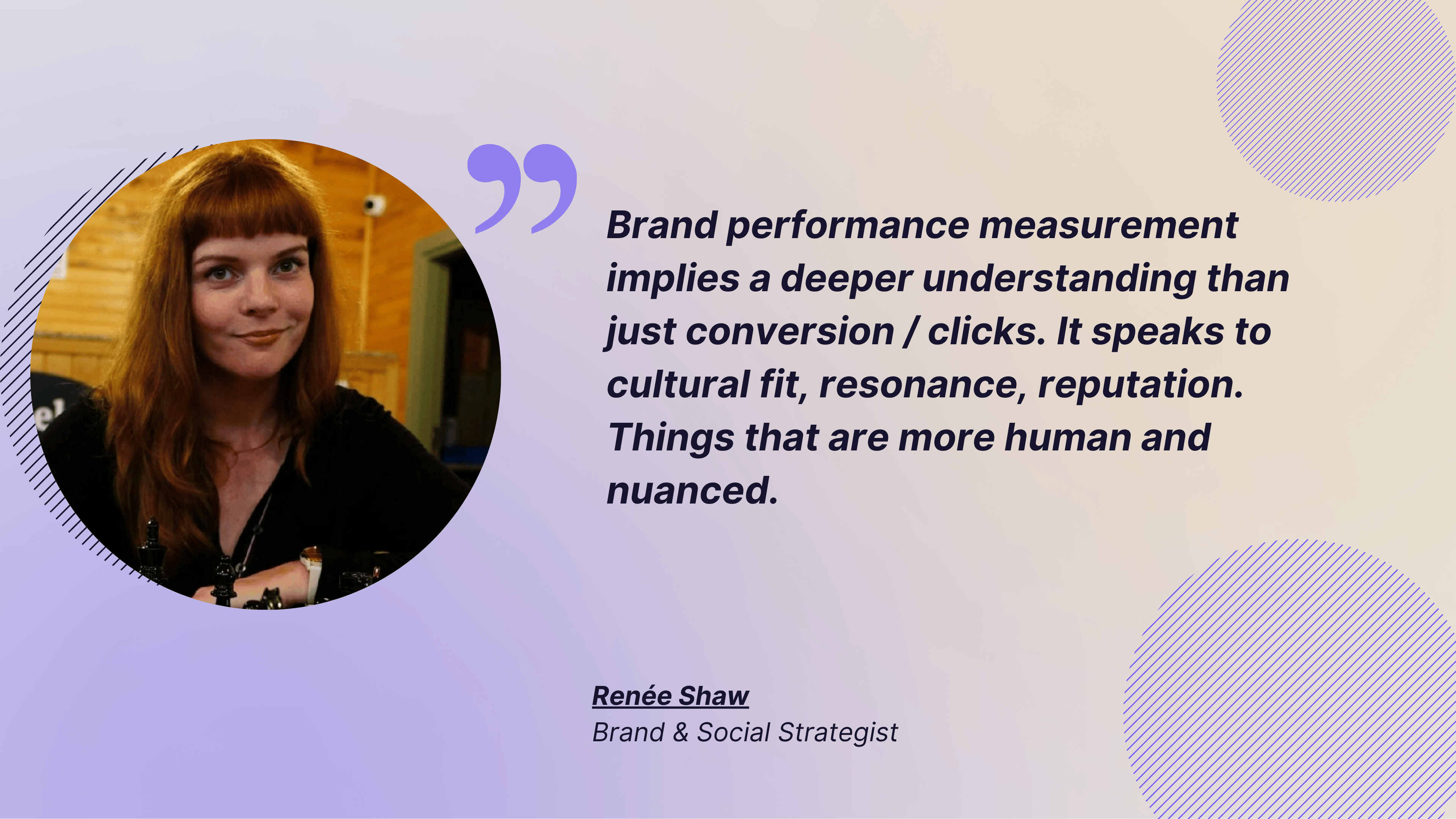 Brand performance measurement implies a deeper understanding than just conversion / clicks. It speaks to cultural fit, resonance, reputation. Things that are more human and nuanced.

Renée Shaw
Brand & Social Strategist